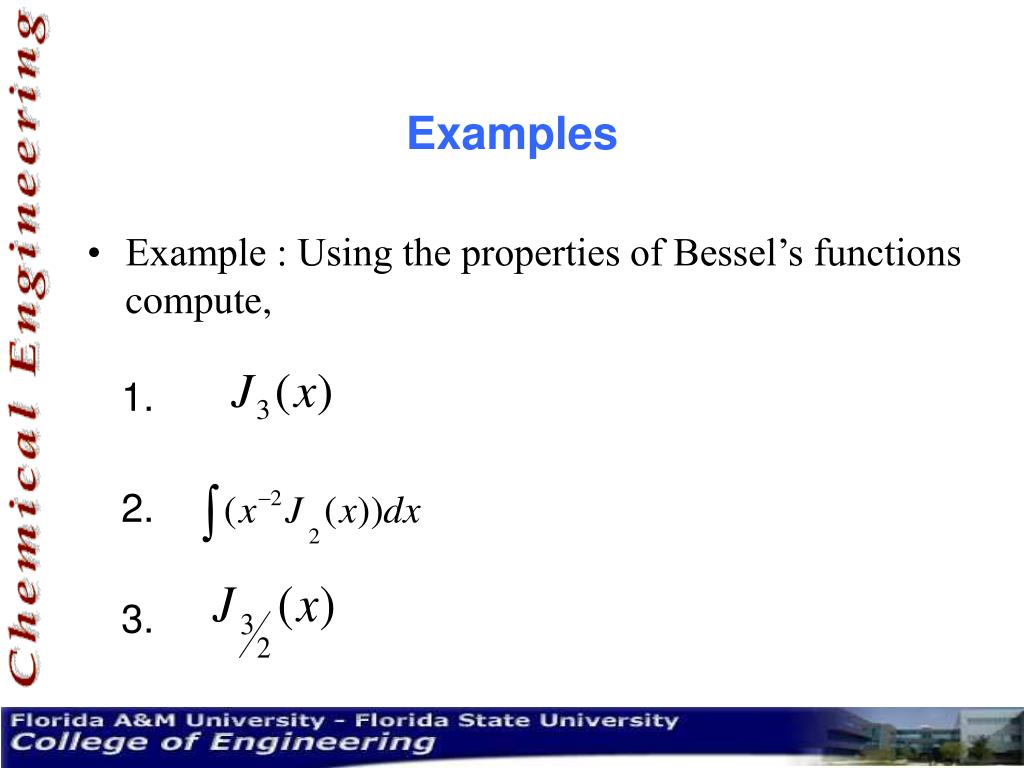 Chemical Engineering

Examples

• Example : Using the properties of Bessel's functions compute,

1. $J_3(x)$

2. $\int (x^{-2} J_2(x))dx$

3. $J_{3/2}(x)$

Florida A&M University - Florida State University
College of Engineering